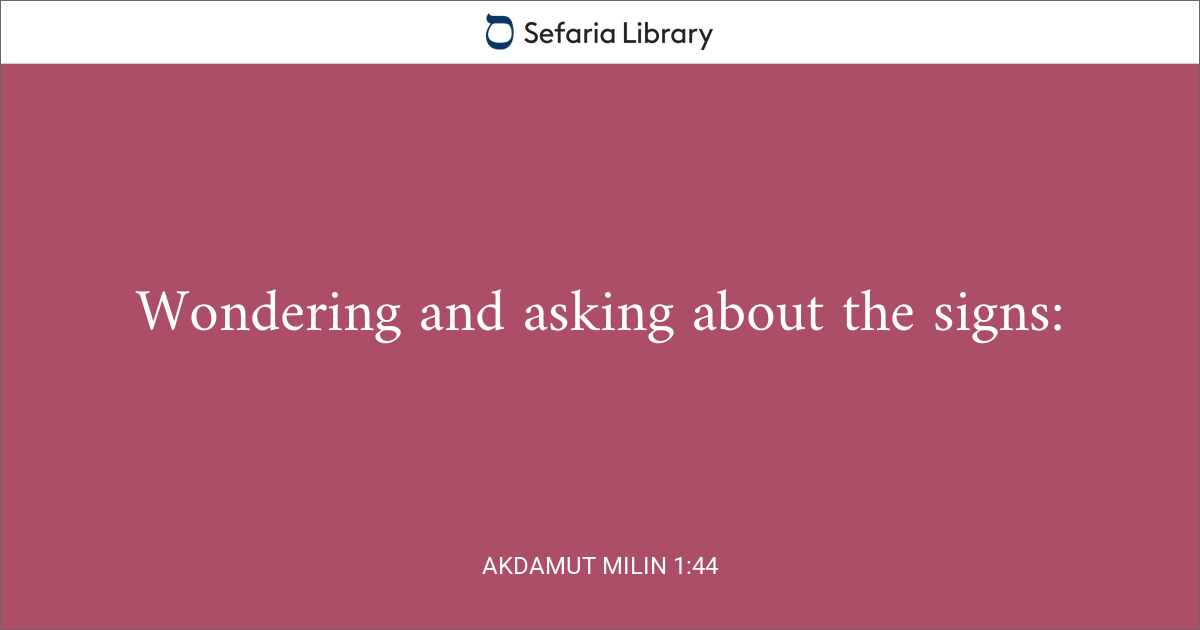 Sefaria Library

Wondering and asking about the signs:

AKDAMUT MILIN 1:44